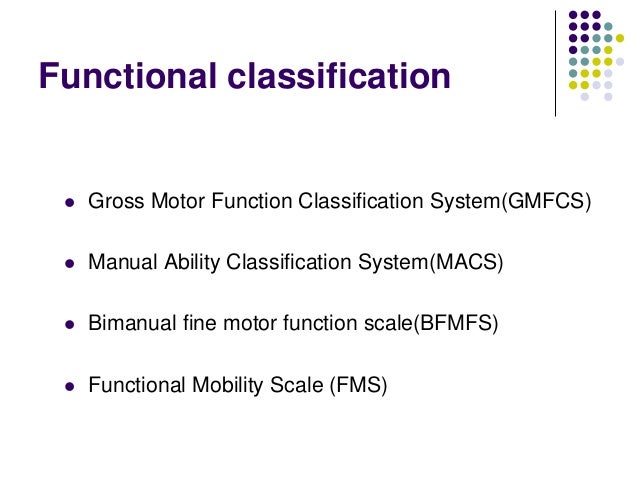 Functional classification

- Gross Motor Function Classification System(GMFCS)
- Manual Ability Classification System(MACS)
- Bimanual fine motor function scale(BFMFS)
- Functional Mobility Scale (FMS)